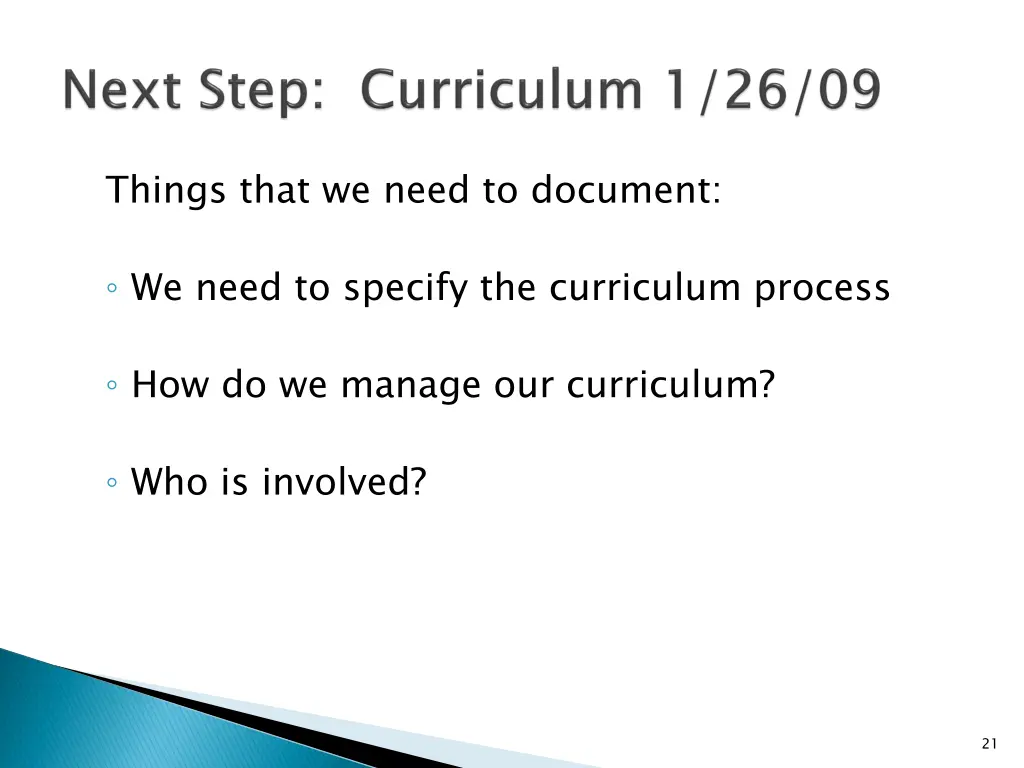 Next Step: Curriculum 1/26/09

Things that we need to document:

◦ We need to specify the curriculum process

◦ How do we manage our curriculum?

◦ Who is involved?

21